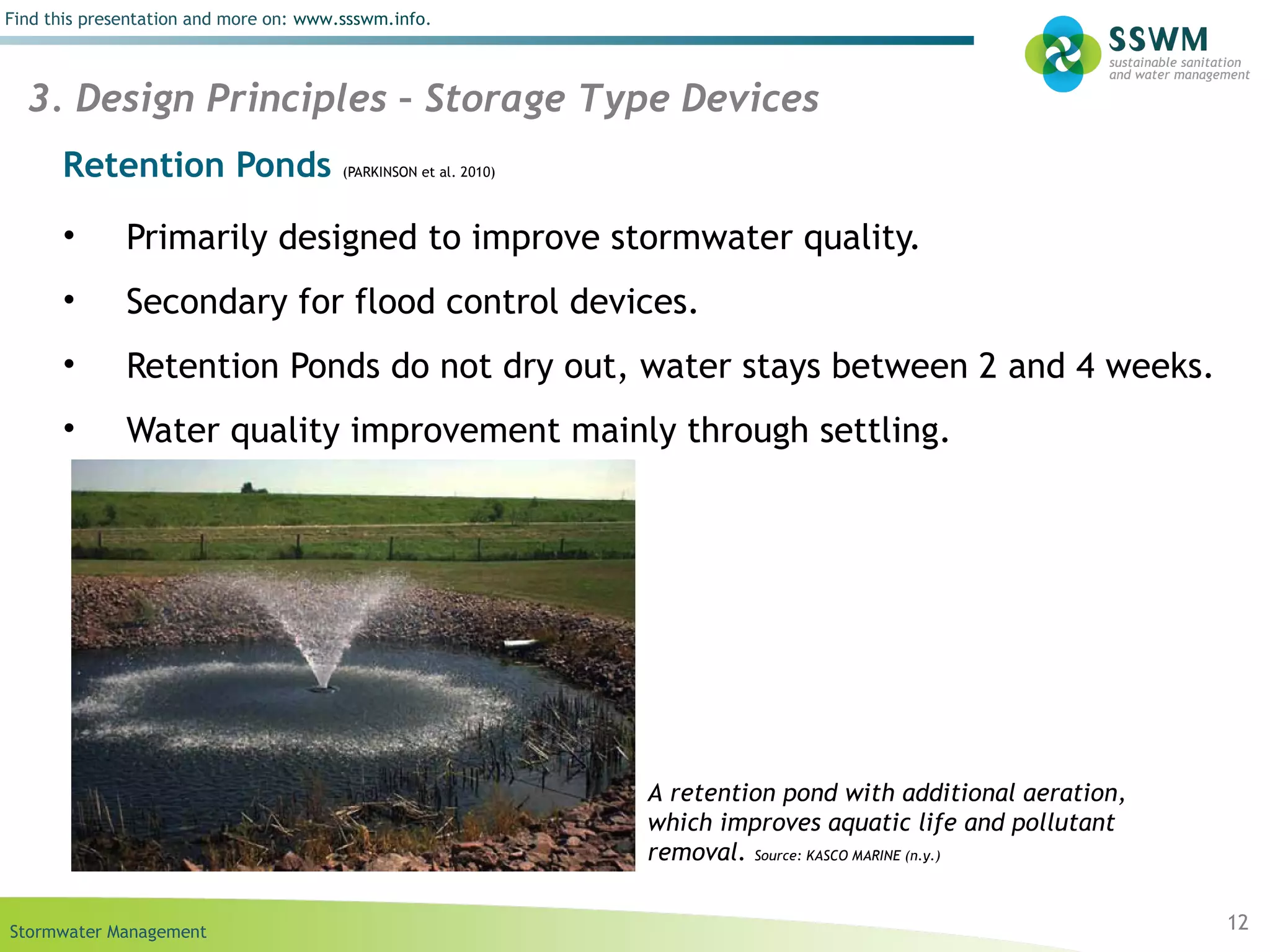 Find this presentation and more on: www.ssswm.info.

SSWM
sustainable sanitation and water management

3. Design Principles – Storage Type Devices

Retention Ponds (PARKINSON et al. 2010)

• Primarily designed to improve stormwater quality.

• Secondary for flood control devices.

• Retention Ponds do not dry out, water stays between 2 and 4 weeks.

• Water quality improvement mainly through settling.

A retention pond with additional aeration, which improves aquatic life and pollutant removal. Source: KASCO MARINE (n.y.)

Stormwater Management

12